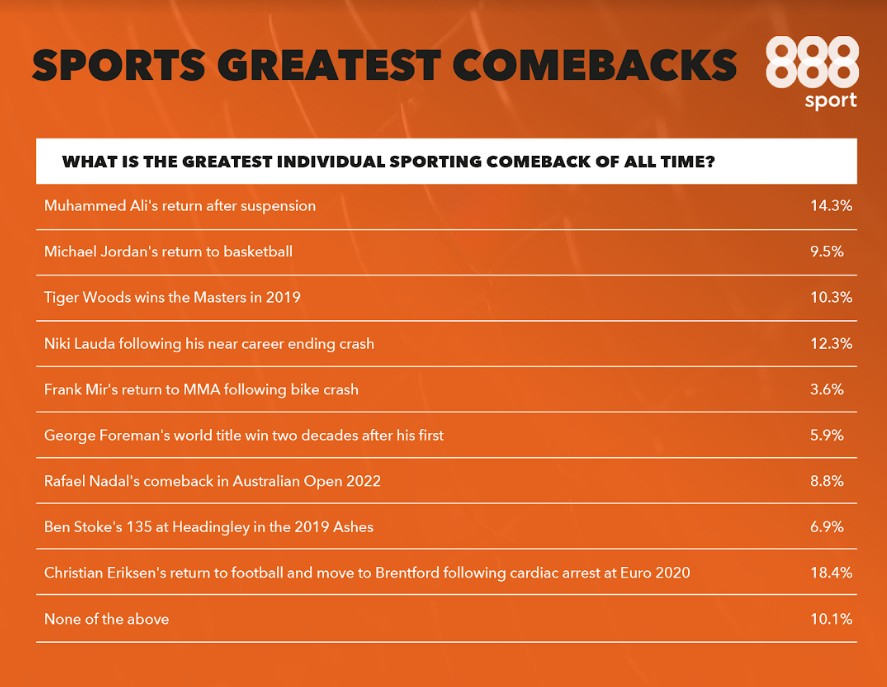 SPORTS GREATEST COMEBACKS

888 sport

| WHAT IS THE GREATEST INDIVIDUAL SPORTING COMEBACK OF ALL TIME? | |
|---|---|
| Muhammed Ali's return after suspension | 14.3% |
| Michael Jordan's return to basketball | 9.5% |
| Tiger Woods wins the Masters in 2019 | 10.3% |
| Niki Lauda following his near career ending crash | 12.3% |
| Frank Mir's return to MMA following bike crash | 3.6% |
| George Foreman's world title win two decades after his first | 5.9% |
| Rafael Nadal's comeback in Australian Open 2022 | 8.8% |
| Ben Stoke's 135 at Headingley in the 2019 Ashes | 6.9% |
| Christian Eriksen's return to football and move to Brentford following cardiac arrest at Euro 2020 | 18.4% |
| None of the above | 10.1% |